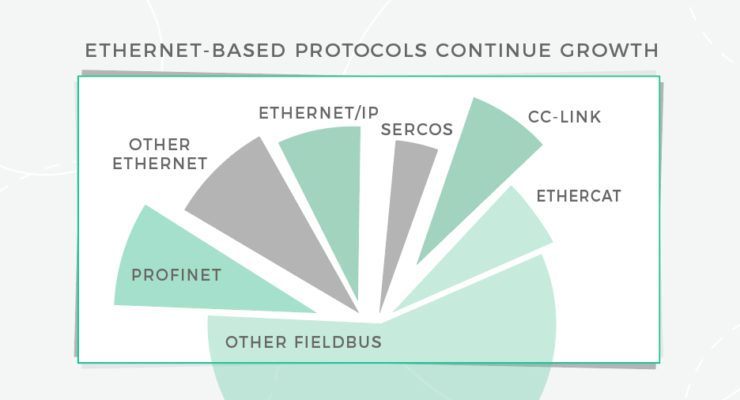 ETHERNET-BASED PROTOCOLS CONTINUE GROWTH

OTHER ETHERNET

ETHERNET/IP

SERCOS

CC-LINK

ETHERCAT

PROFINET

OTHER FIELDBUS